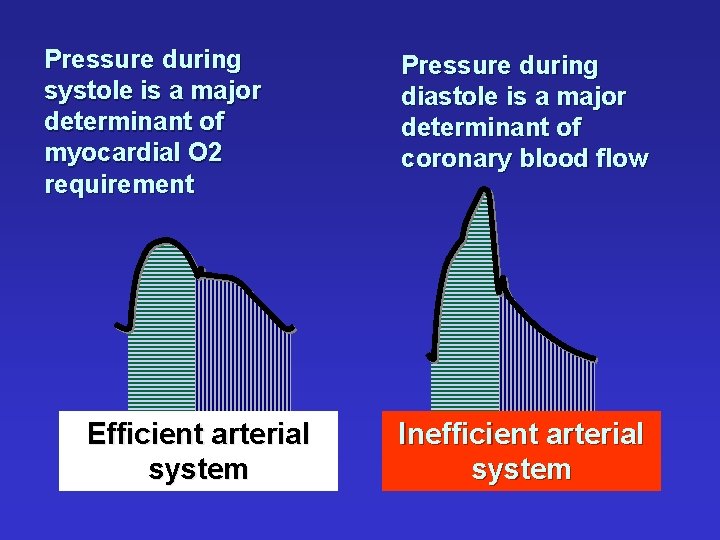 Pressure during systole is a major determinant of myocardial O2 requirement

Pressure during diastole is a major determinant of coronary blood flow

Efficient arterial system

Inefficient arterial system